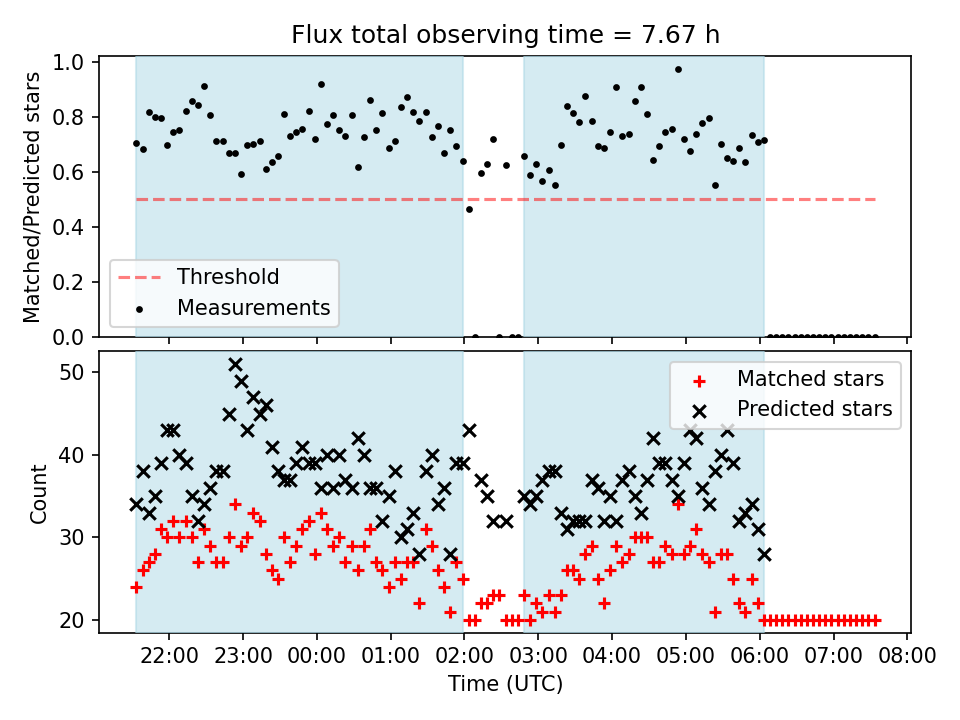 Flux total observing time = 7.67 h

Matched/Predicted stars

1.0
0.8
0.6
0.4
0.2
0.0

Threshold
Measurements

Count

50
40
30
20

Matched stars
Predicted stars

22:00 23:00 00:00 01:00 02:00 03:00 04:00 05:00 06:00 07:00 08:00

Time (UTC)